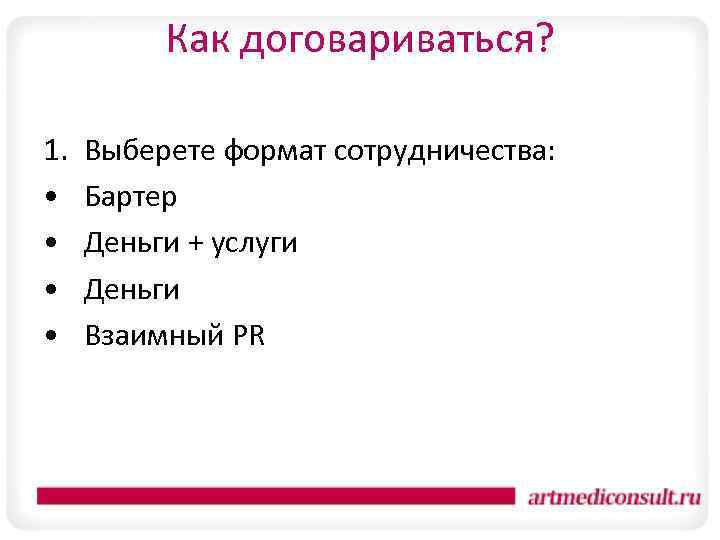 Как договариваться?

1. Выберете формат сотрудничества:
• Бартер
• Деньги + услуги
• Деньги
• Взаимный PR

artmediconsult.ru